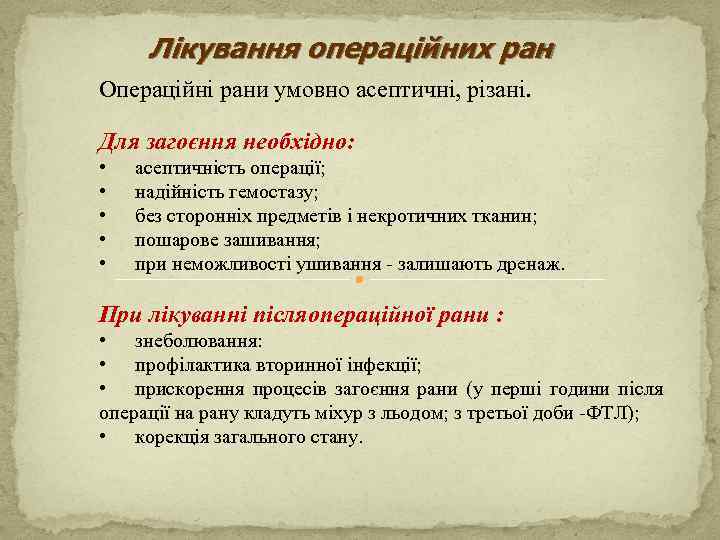 Лікування операційних ран

Операційні рани умовно асептичні, різані.

Для загоєння необхідно:
• асептичність операції;
• надійність гемостазу;
• без сторонніх предметів і некротичних тканин;
• пошарове зашивання;
• при неможливості ушивання - залишають дренаж.

При лікуванні післяопераційної рани :
• знеболювання:
• профілактика вторинної інфекції;
• прискорення процесів загоєння рани (у перші години після операції на рану кладуть міхур з льодом; з третьої доби -ФТЛ);
• корекція загального стану.